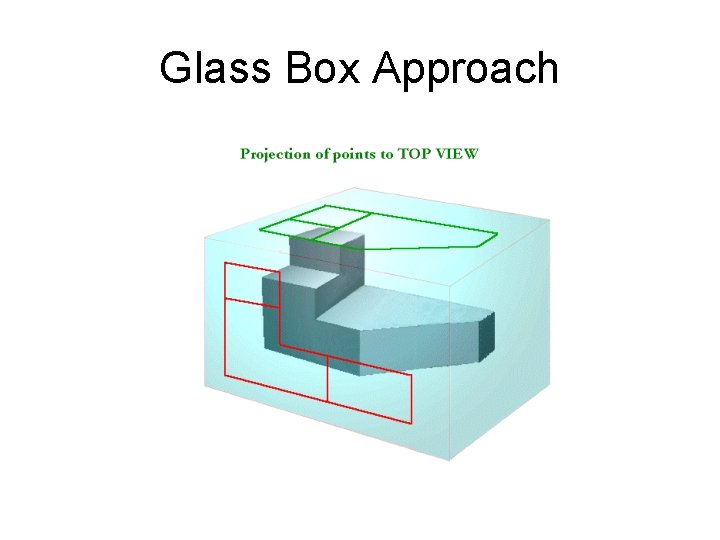 Glass Box Approach

Projection of points to TOP VIEW